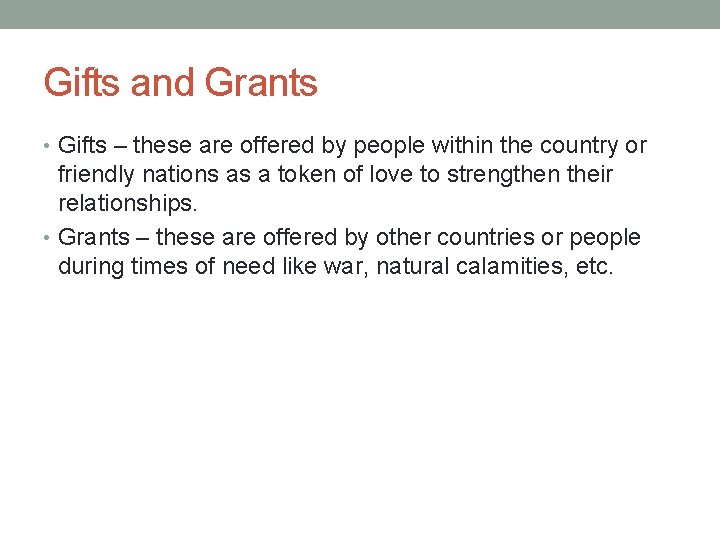 Gifts and Grants

• Gifts – these are offered by people within the country or friendly nations as a token of love to strengthen their relationships.
• Grants – these are offered by other countries or people during times of need like war, natural calamities, etc.